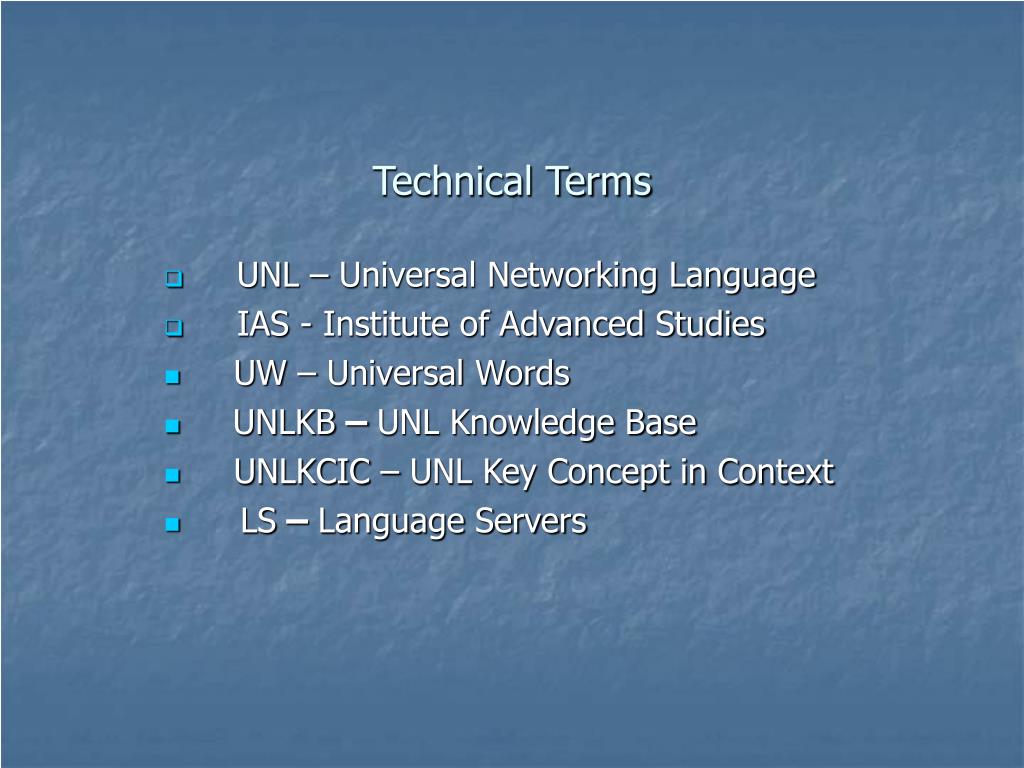 Technical Terms

UNL – Universal Networking Language
IAS - Institute of Advanced Studies
UW – Universal Words
UNLKB – UNL Knowledge Base
UNLKCIC – UNL Key Concept in Context
LS – Language Servers